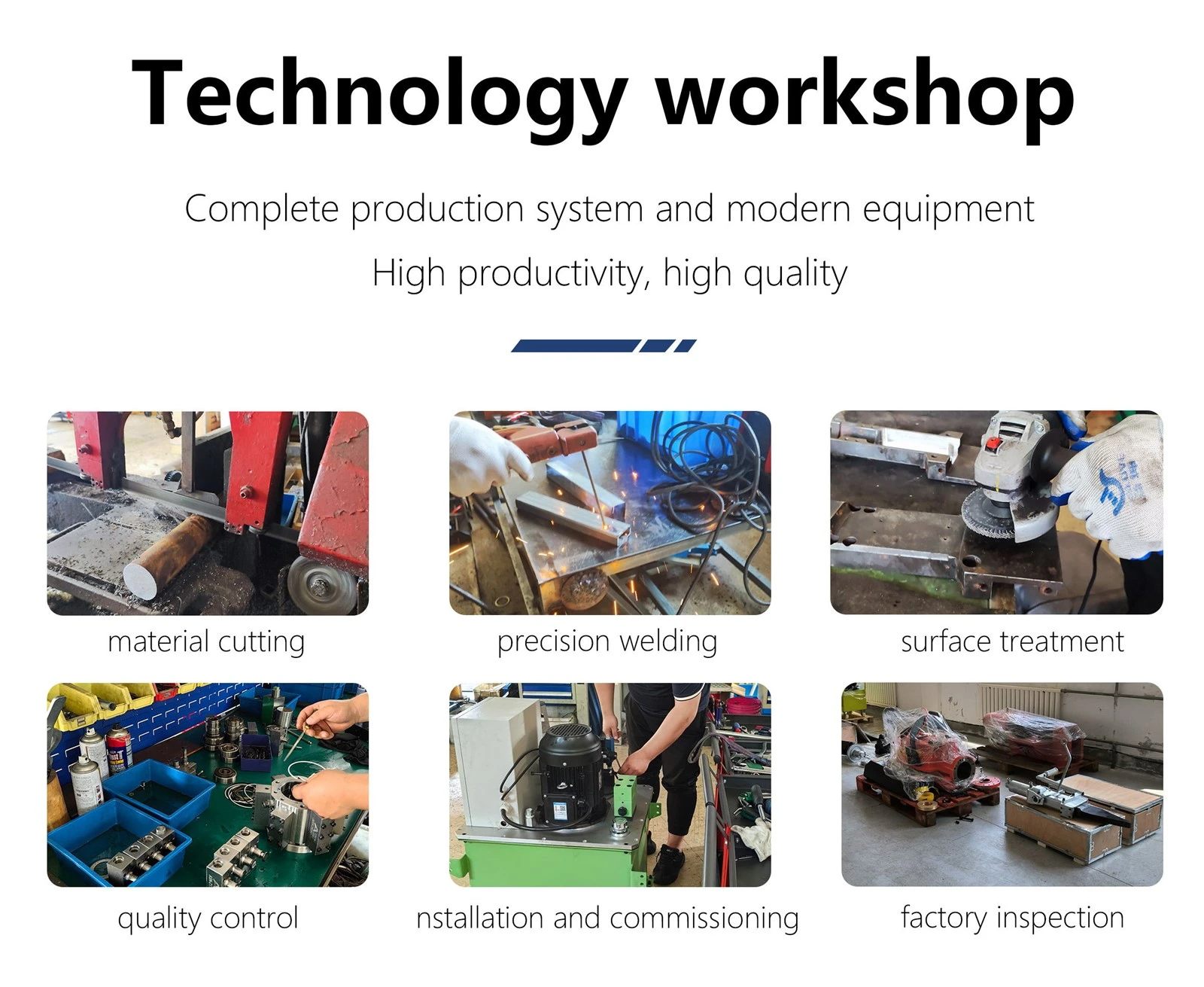 Technology workshop

Complete production system and modern equipment

High productivity, high quality

material cutting

precision welding

surface treatment

quality control

nstallation and commissioning

factory inspection